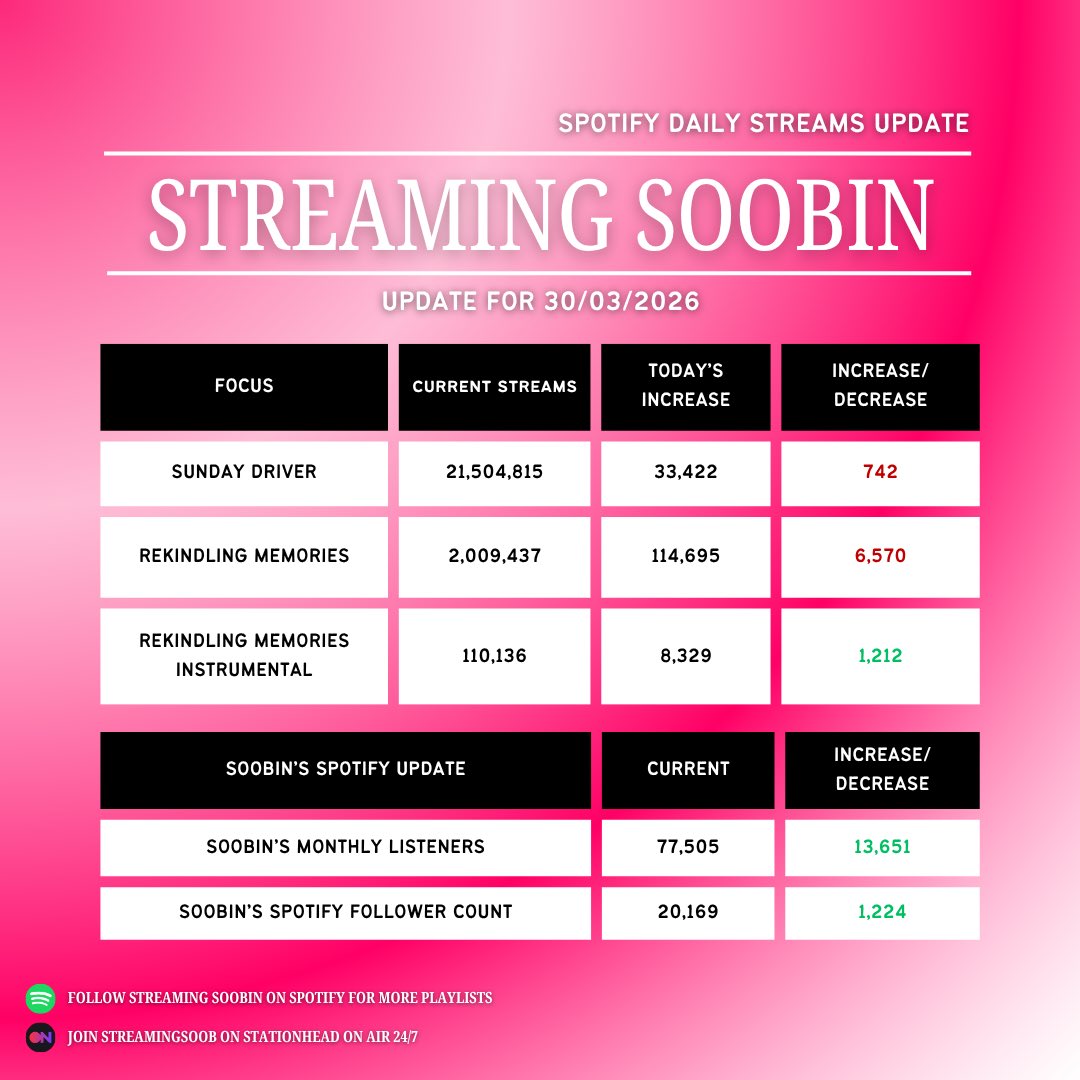 SPOTIFY DAILY STREAMS UPDATE

STREAMING SOOBIN

UPDATE FOR 30/03/2026

| FOCUS | CURRENT STREAMS | TODAY'S INCREASE | INCREASE/ DECREASE |
|---|---|---|---|
| SUNDAY DRIVER | 21,504,815 | 33,422 | 742 |
| REKINDLING MEMORIES | 2,009,437 | 114,695 | 6,570 |
| REKINDLING MEMORIES INSTRUMENTAL | 110,136 | 8,329 | 1,212 |

| SOOBIN'S SPOTIFY UPDATE | CURRENT | INCREASE/ DECREASE |
|---|---|---|
| SOOBIN'S MONTHLY LISTENERS | 77,505 | 13,651 |
| SOOBIN'S SPOTIFY FOLLOWER COUNT | 20,169 | 1,224 |

FOLLOW STREAMING SOOBIN ON SPOTIFY FOR MORE PLAYLISTS

JOIN STREAMINGSOOB ON STATIONHEAD ON AIR 24/7